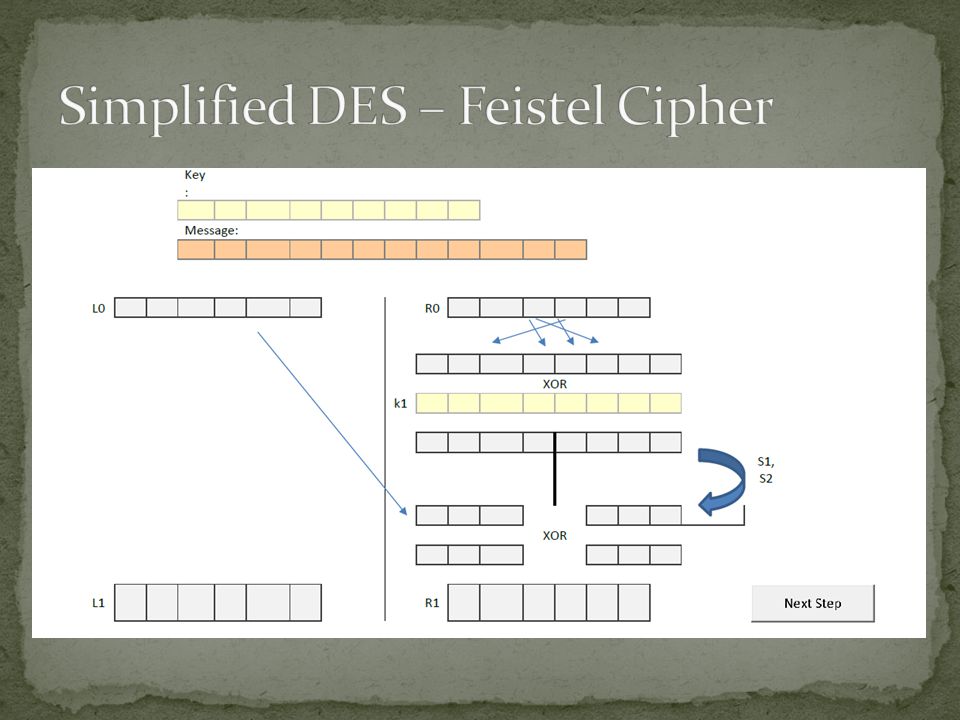 Simplified DES – Feistel Cipher

Key
:

Message:

L0

R0

XOR

k1

S1,
S2

XOR

L1

R1

Next Step